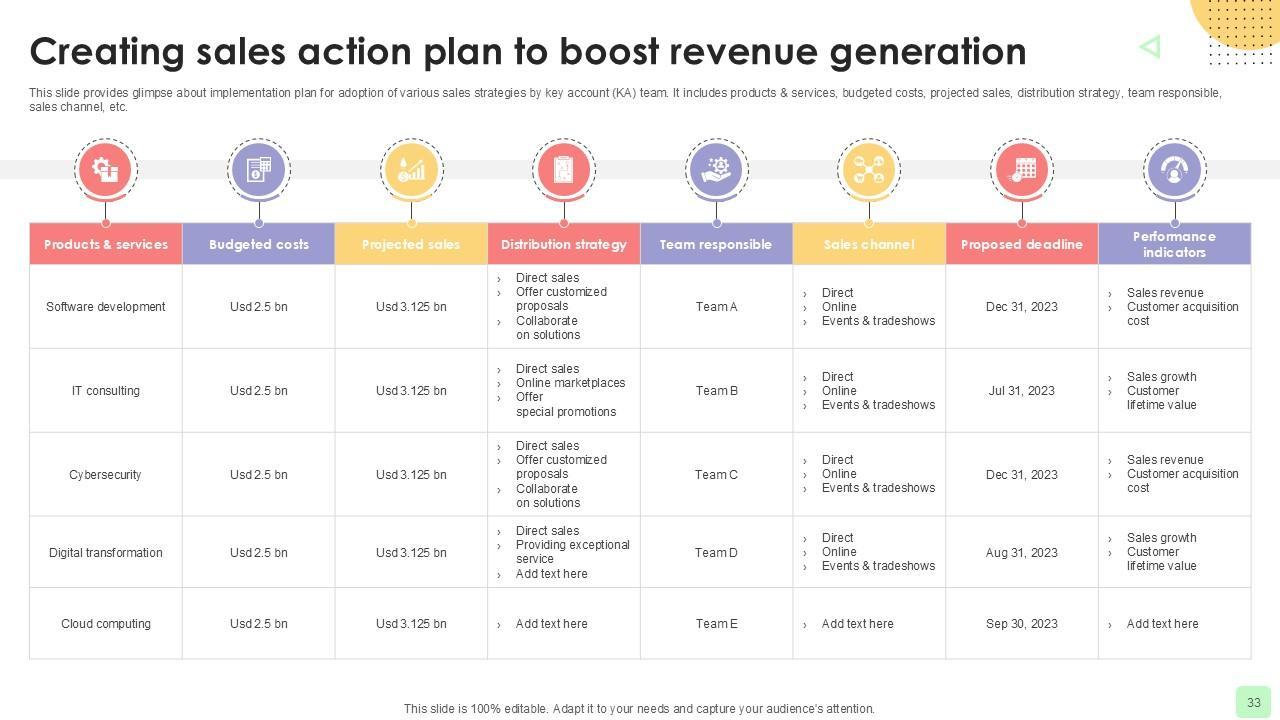 Creating sales action plan to boost revenue generation

This slide provides glimpse about implementation plan for adoption of various sales strategies by key account (KA) team. It includes products & services, budgeted costs, projected sales, distribution strategy, team responsible, sales channel, etc.

| Products & services | Budgeted costs | Projected sales | Distribution strategy | Team responsible | Sales channel | Proposed deadline | Performance indicators |
|---|---|---|---|---|---|---|---|
| Software development | Usd 2.5 bn | Usd 3.125 bn | › Direct sales › Offer customized proposals › Collaborate on solutions | Team A | › Direct › Online › Events & tradeshows | Dec 31, 2023 | › Sales revenue › Customer acquisition cost |
| IT consulting | Usd 2.5 bn | Usd 3.125 bn | › Direct sales › Online marketplaces › Offer special promotions | Team B | › Direct › Online › Events & tradeshows | Jul 31, 2023 | › Sales growth › Customer lifetime value |
| Cybersecurity | Usd 2.5 bn | Usd 3.125 bn | › Direct sales › Offer customized proposals › Collaborate on solutions | Team C | › Direct › Online › Events & tradeshows | Dec 31, 2023 | › Sales revenue › Customer acquisition cost |
| Digital transformation | Usd 2.5 bn | Usd 3.125 bn | › Direct sales › Providing exceptional service › Add text here | Team D | › Direct › Online › Events & tradeshows | Aug 31, 2023 | › Sales growth › Customer lifetime value |
| Cloud computing | Usd 2.5 bn | Usd 3.125 bn | › Add text here | Team E | › Add text here | Sep 30, 2023 | › Add text here |

This slide is 100% editable. Adapt it to your needs and capture your audience's attention.

33